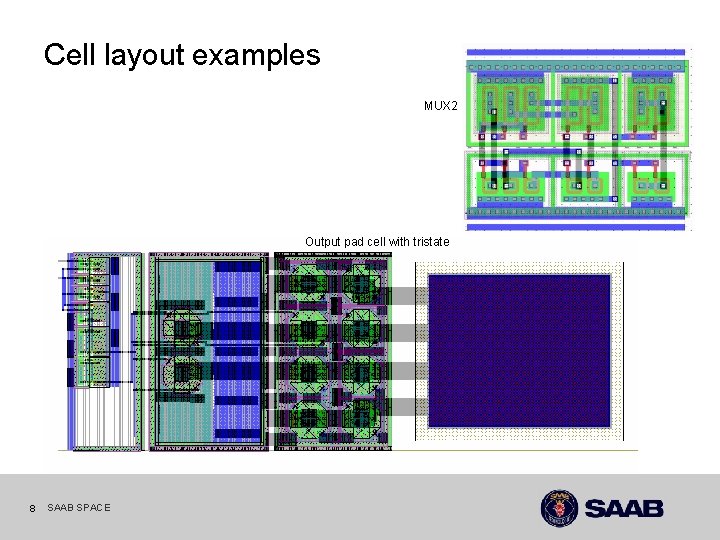 Cell layout examples

MUX2

Output pad cell with tristate

8 SAAB SPACE

SAAB